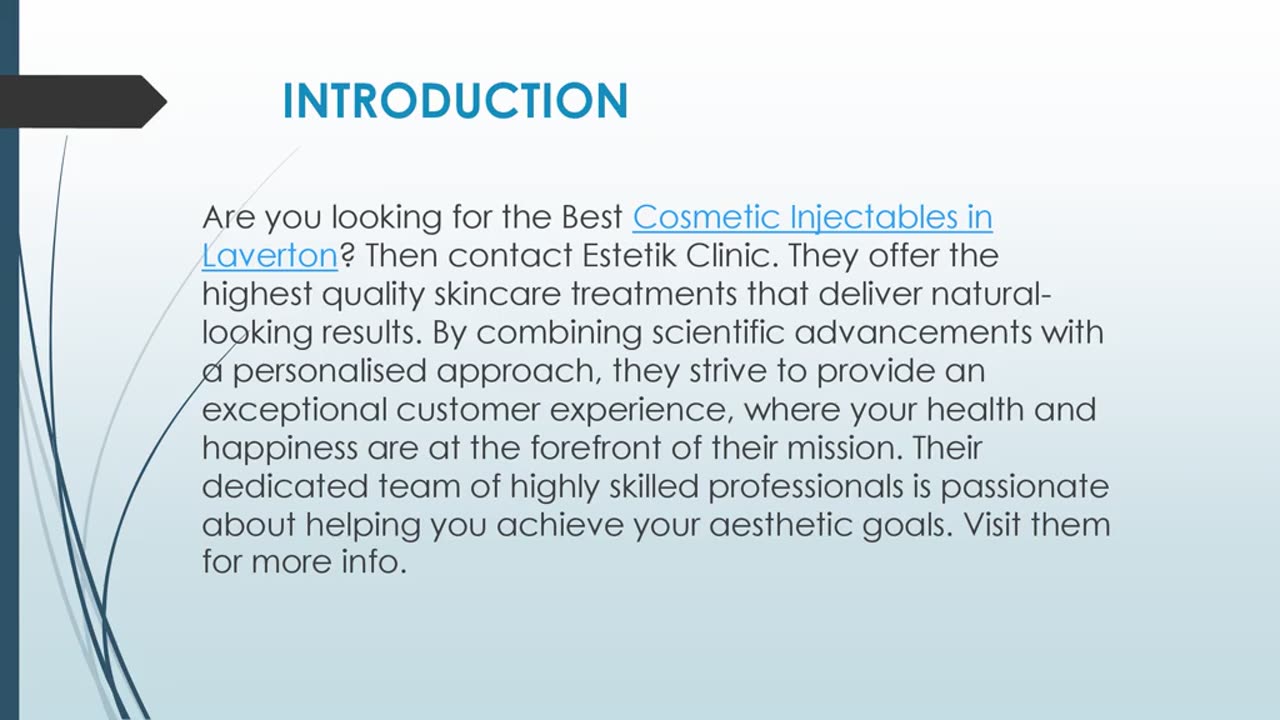 INTRODUCTION

Are you looking for the Best Cosmetic Injectables in Laverton? Then contact Estetik Clinic. They offer the highest quality skincare treatments that deliver natural-looking results. By combining scientific advancements with a personalised approach, they strive to provide an exceptional customer experience, where your health and happiness are at the forefront of their mission. Their dedicated team of highly skilled professionals is passionate about helping you achieve your aesthetic goals. Visit them for more info.